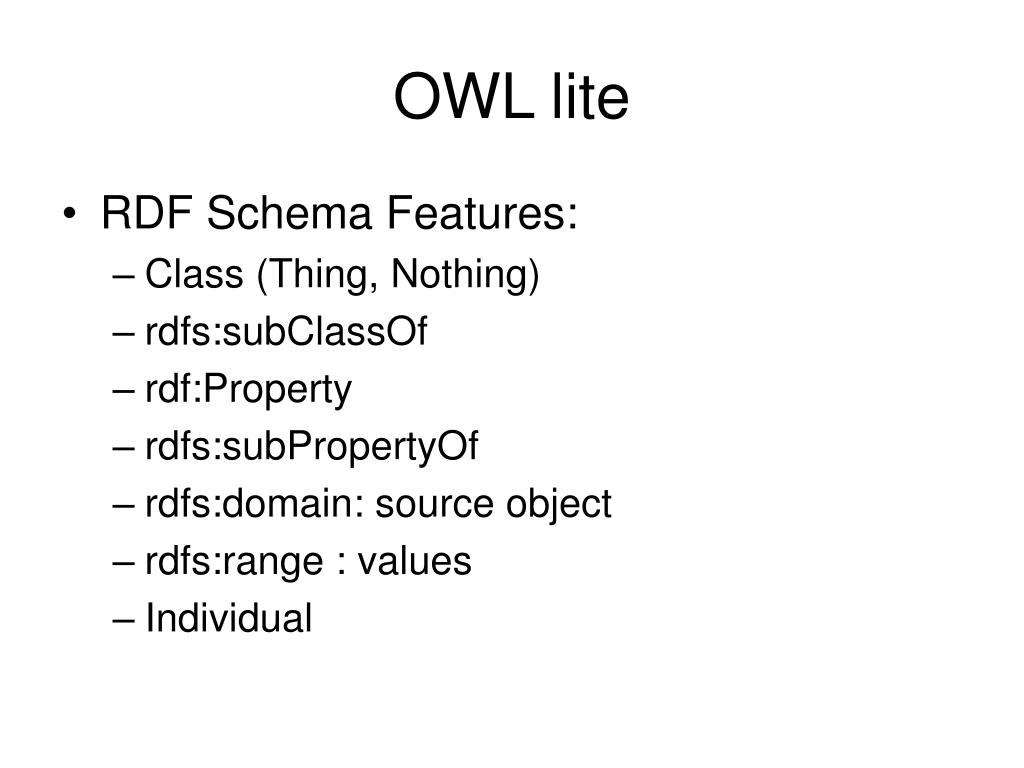 OWL lite

• RDF Schema Features:
– Class (Thing, Nothing)
– rdfs:subClassOf
– rdf:Property
– rdfs:subPropertyOf
– rdfs:domain: source object
– rdfs:range : values
– Individual